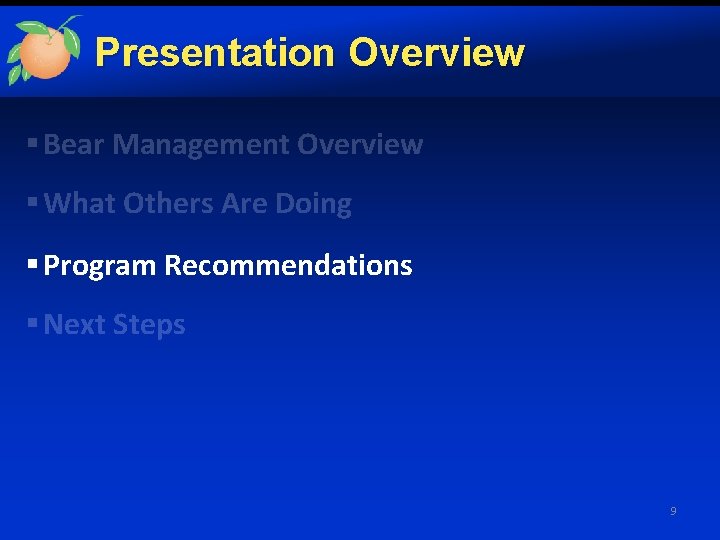 Presentation Overview

▪ Bear Management Overview

▪ What Others Are Doing

▪ Program Recommendations

▪ Next Steps

9